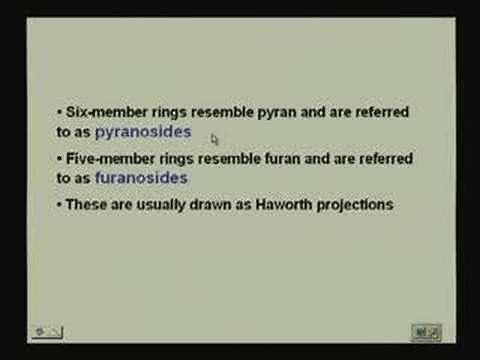 • Six-member rings resemble pyran and are referred to as pyranosides

• Five-member rings resemble furan and are referred to as furanosides

• These are usually drawn as Haworth projections